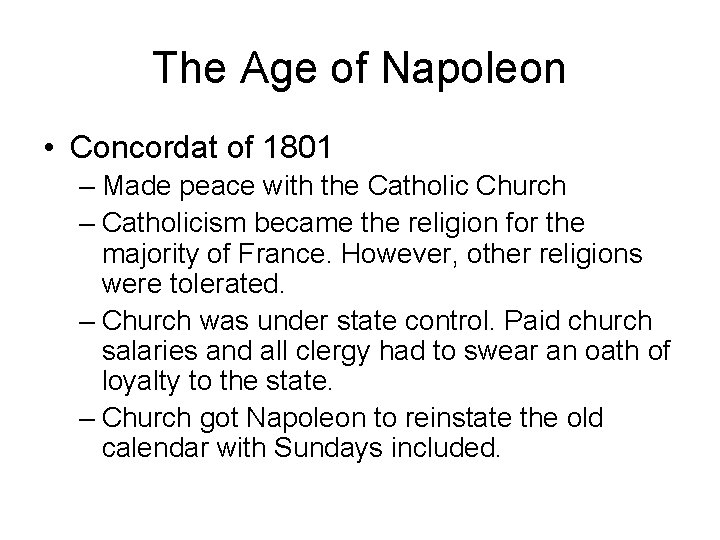 The Age of Napoleon

• Concordat of 1801
 – Made peace with the Catholic Church
 – Catholicism became the religion for the majority of France. However, other religions were tolerated.
 – Church was under state control. Paid church salaries and all clergy had to swear an oath of loyalty to the state.
 – Church got Napoleon to reinstate the old calendar with Sundays included.